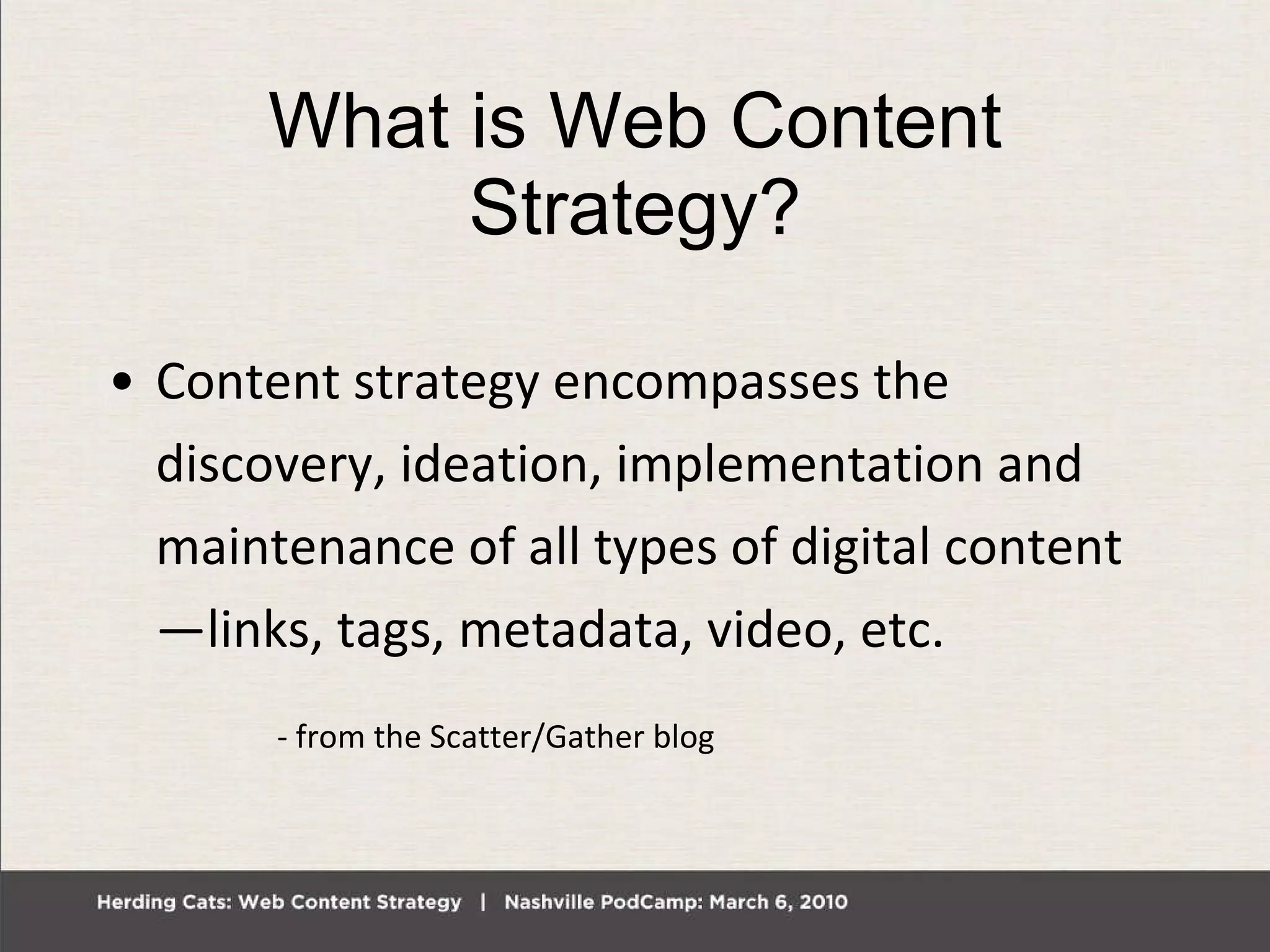 What is Web Content Strategy?

• Content strategy encompasses the discovery, ideation, implementation and maintenance of all types of digital content —links, tags, metadata, video, etc.

- from the Scatter/Gather blog

Herding Cats: Web Content Strategy | Nashville PodCamp: March 6, 2010